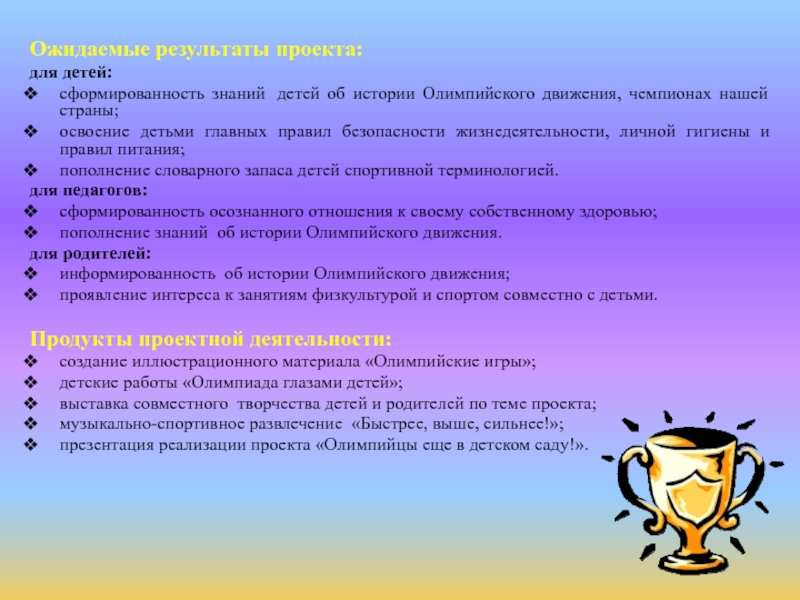 Ожидаемые результаты проекта:
для детей:
❖ сформированность знаний детей об истории Олимпийского движения, чемпионах нашей страны;
❖ освоение детьми главных правил безопасности жизнедеятельности, личной гигиены и правил питания;
❖ пополнение словарного запаса детей спортивной терминологией.
для педагогов:
❖ сформированность осознанного отношения к своему собственному здоровью;
❖ пополнение знаний об истории Олимпийского движения.
для родителей:
❖ информированность об истории Олимпийского движения;
❖ проявление интереса к занятиям физкультурой и спортом совместно с детьми.

Продукты проектной деятельности:
❖ создание иллюстрационного материала «Олимпийские игры»;
❖ детские работы «Олимпиада глазами детей»;
❖ выставка совместного творчества детей и родителей по теме проекта;
❖ музыкально-спортивное развлечение «Быстрее, выше, сильнее!»;
❖ презентация реализации проекта «Олимпийцы еще в детском саду!».